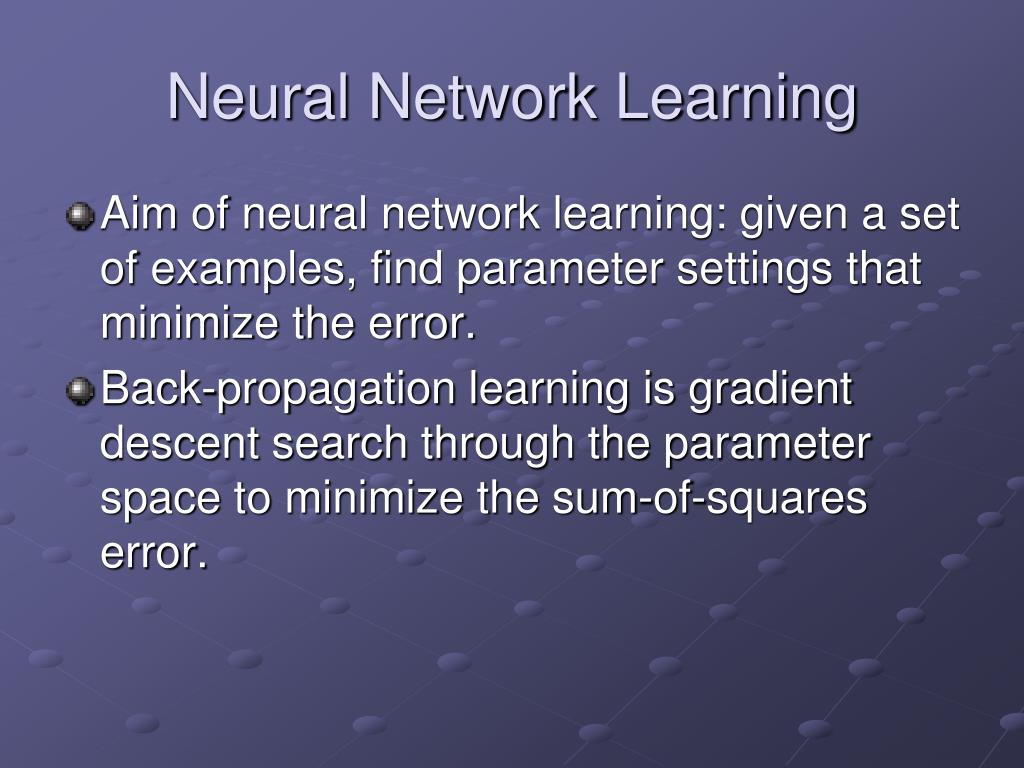 Neural Network Learning

Aim of neural network learning: given a set of examples, find parameter settings that minimize the error.

Back-propagation learning is gradient descent search through the parameter space to minimize the sum-of-squares error.